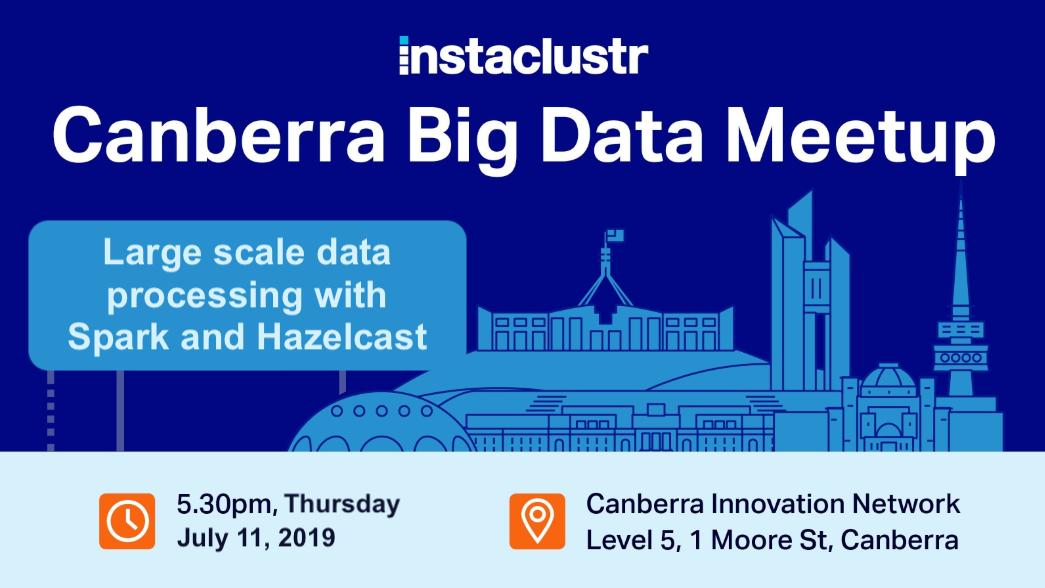 instaclustr

Canberra Big Data Meetup

Large scale data processing with Spark and Hazelcast

5.30pm, Thursday
July 11, 2019

Canberra Innovation Network
Level 5, 1 Moore St, Canberra